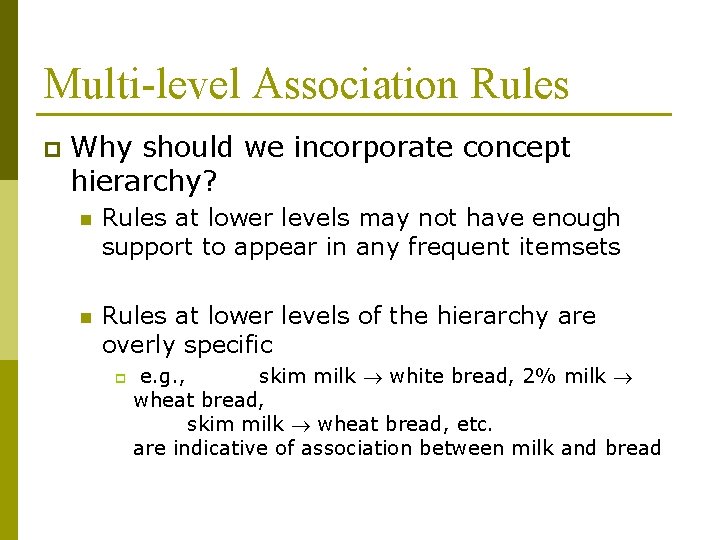 Multi-level Association Rules

Why should we incorporate concept hierarchy?

Rules at lower levels may not have enough support to appear in any frequent itemsets

Rules at lower levels of the hierarchy are overly specific

e.g., skim milk $\rightarrow$ white bread, 2% milk $\rightarrow$ wheat bread,
skim milk $\rightarrow$ wheat bread, etc.
are indicative of association between milk and bread